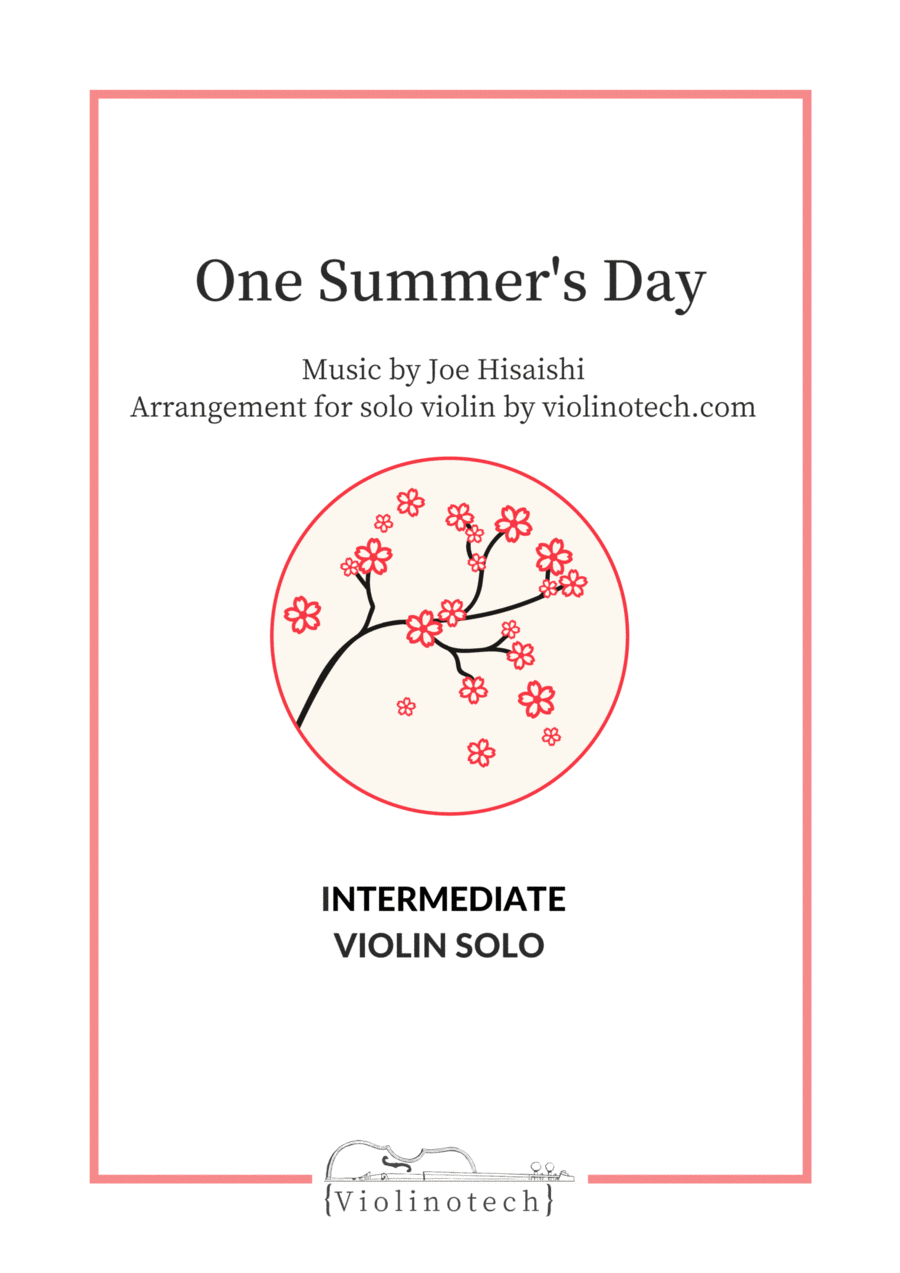 One Summer's Day

Music by Joe Hisaishi
Arrangement for solo violin by violinotech.com

INTERMEDIATE
VIOLIN SOLO

{Violinotech}